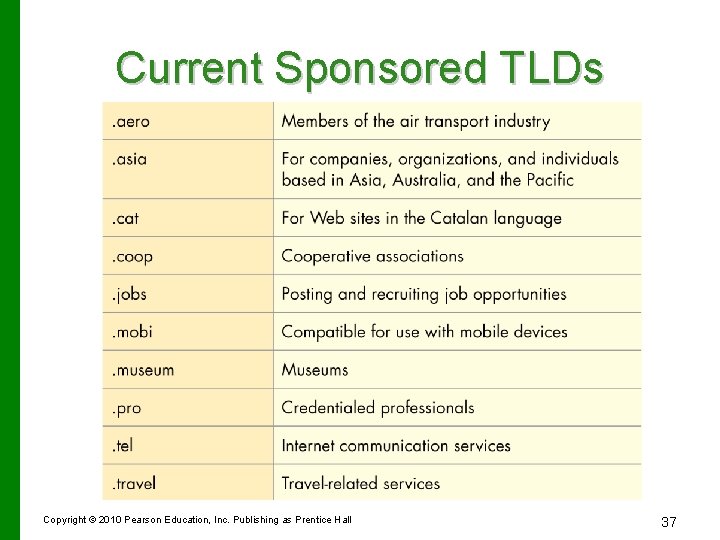 Current Sponsored TLDs

| | |
|---|---|
| .aero | Members of the air transport industry |
| .asia | For companies, organizations, and individuals based in Asia, Australia, and the Pacific |
| .cat | For Web sites in the Catalan language |
| .coop | Cooperative associations |
| .jobs | Posting and recruiting job opportunities |
| .mobi | Compatible for use with mobile devices |
| .museum | Museums |
| .pro | Credentialed professionals |
| .tel | Internet communication services |
| .travel | Travel-related services |

Copyright © 2010 Pearson Education, Inc. Publishing as Prentice Hall

37